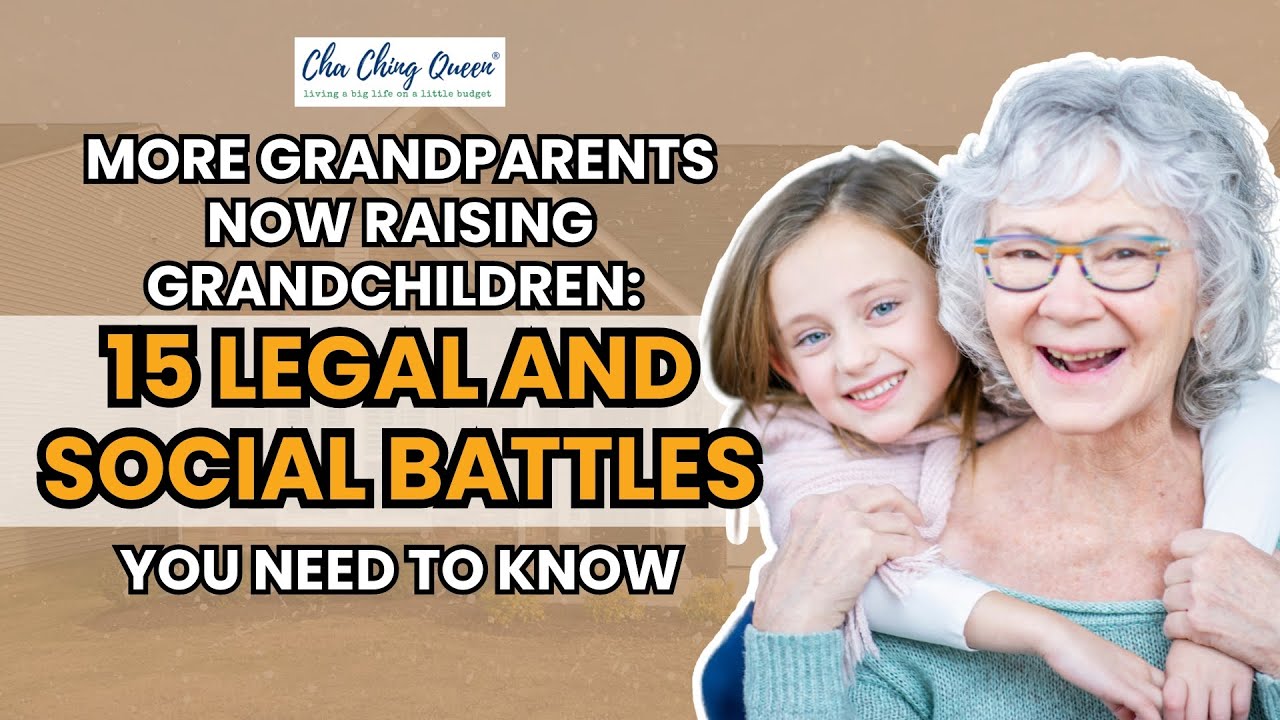 Cha Ching Queen®
living a big life on a little budget

MORE GRANDPARENTS NOW RAISING GRANDCHILDREN:
15 LEGAL AND SOCIAL BATTLES
YOU NEED TO KNOW